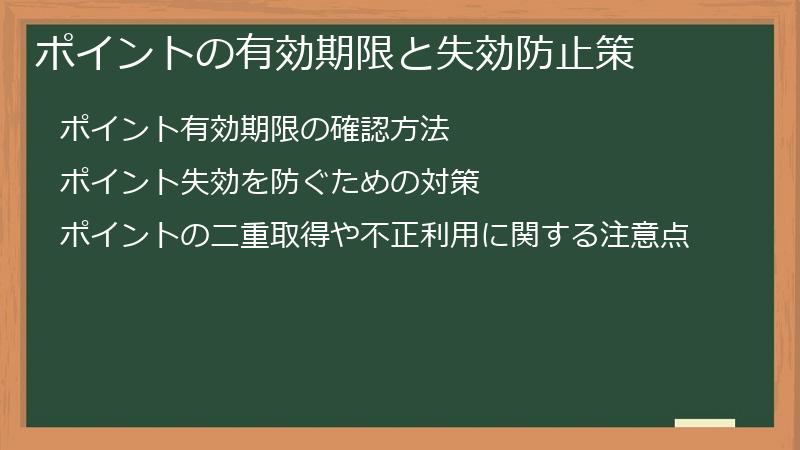 ポイントの有効期限と失効防止策

ポイント有効期限の確認方法

ポイント失効を防ぐための対策

ポイントの二重取得や不正利用に関する注意点